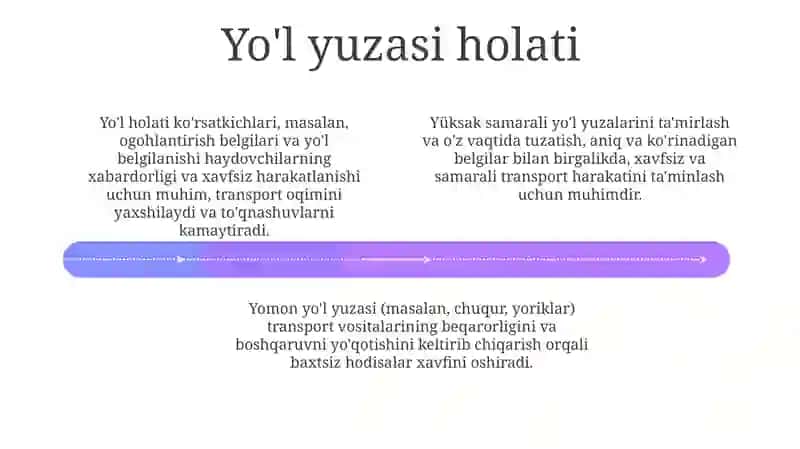 Yo'l yuzasi holati

Yo'l holati ko'rsatkichlari, masalan, ogohlantirish belgilari va yo'l belgilanishi haydovchilarning xabardorligi va xavfsiz harakatlanishi uchun muhim, transport oqimini yaxshilaydi va to'qnashuvlarni kamaytiradi.

Yüksak samarali yo'l yuzalarini ta'mirlash va o'z vaqtida tuzatish, aniq va ko'rinadigan belgilar bilan birgalikda, xavfsiz va samarali transport harakatini ta'minlash uchun muhimdir.

Yomon yo'l yuzasi (masalan, chuqur, yoriklar) transport vositalarining beqarorligini va boshqaruvni yo'qotishini keltirib chiqarish orqali baxtsiz hodisalar xavfini oshiradi.